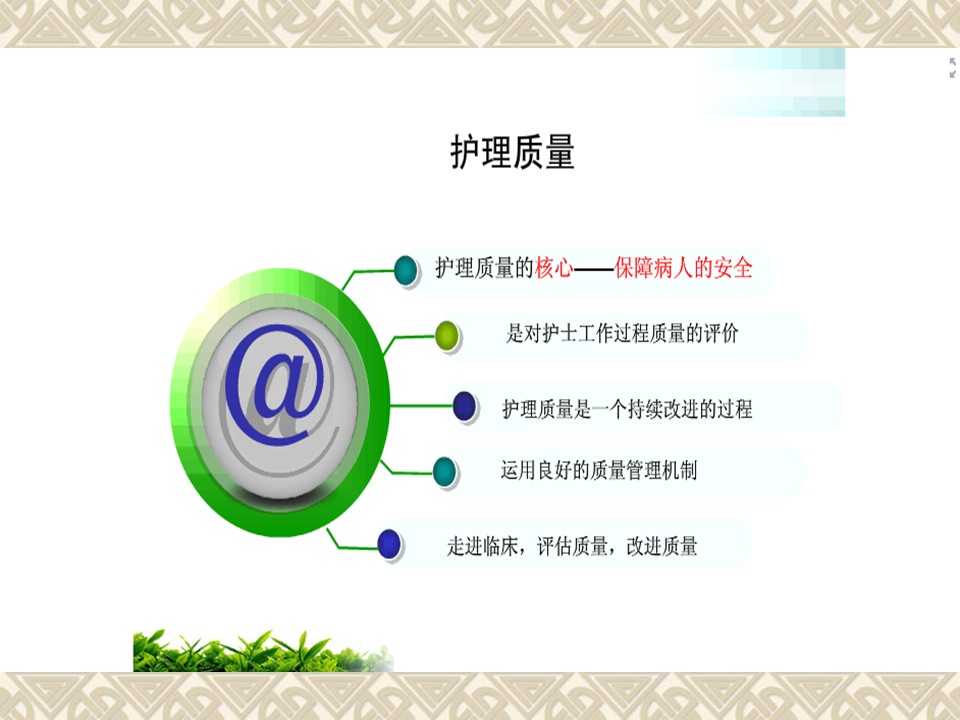 护理质量

@

护理质量的核心——保障病人的安全

是对护士工作过程质量的评价

护理质量是一个持续改进的过程

运用良好的质量管理机制

走进临床，评估质量，改进质量